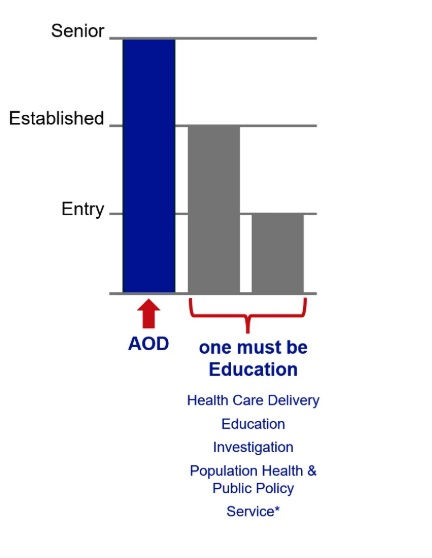 Senior
Established
Entry

AOD

one must be Education

Health Care Delivery
Education
Investigation
Population Health & Public Policy
Service*